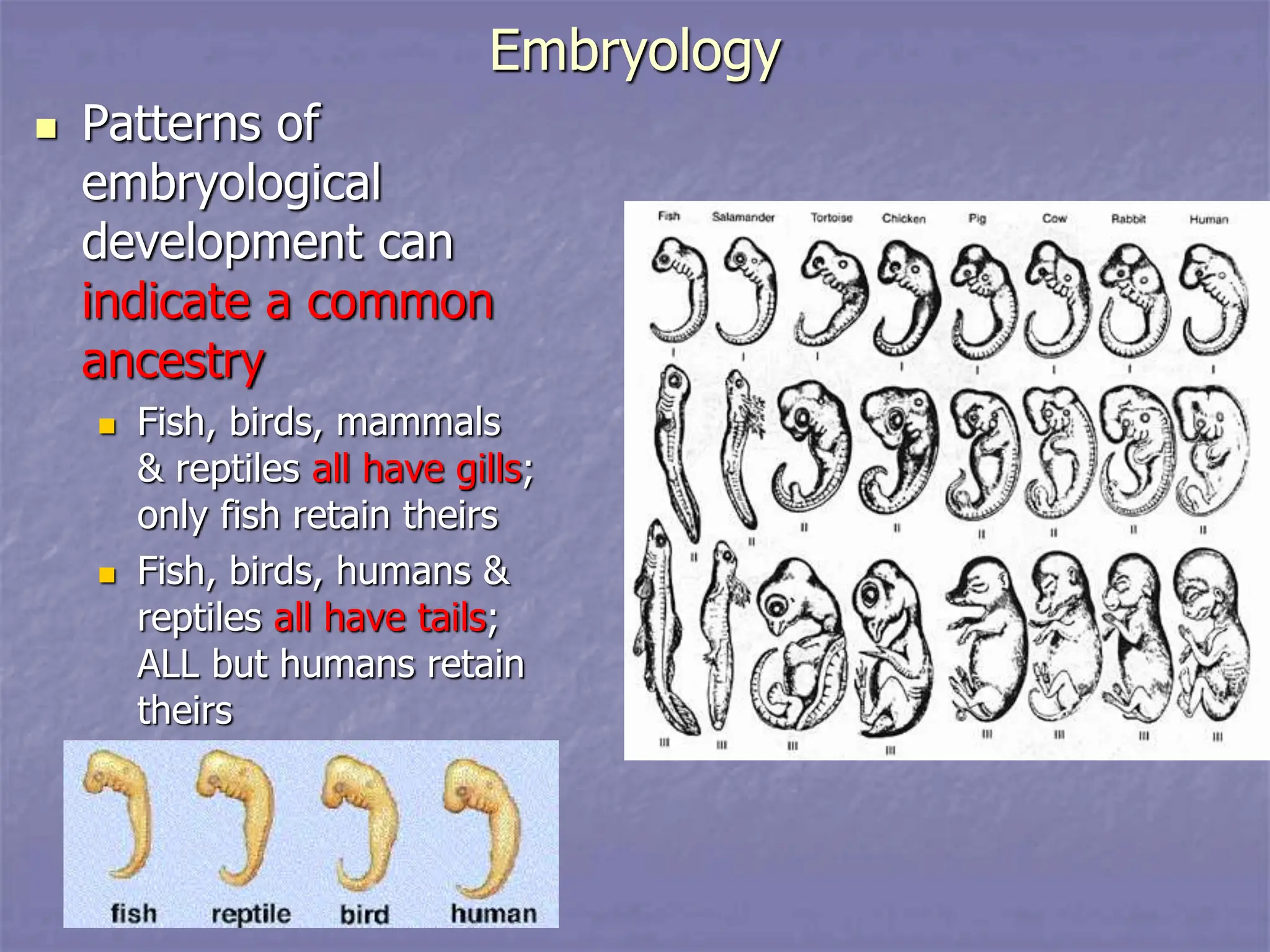 Embryology

Patterns of embryological development can indicate a common ancestry

Fish, birds, mammals & reptiles all have gills; only fish retain theirs

Fish, birds, humans & reptiles all have tails; ALL but humans retain theirs

Fish Salamander Tortoise Chicken Pig Cow Rabbit Human

I I I I I I I I

II II II II II II II II

III III III III III III III III

fish reptile bird human